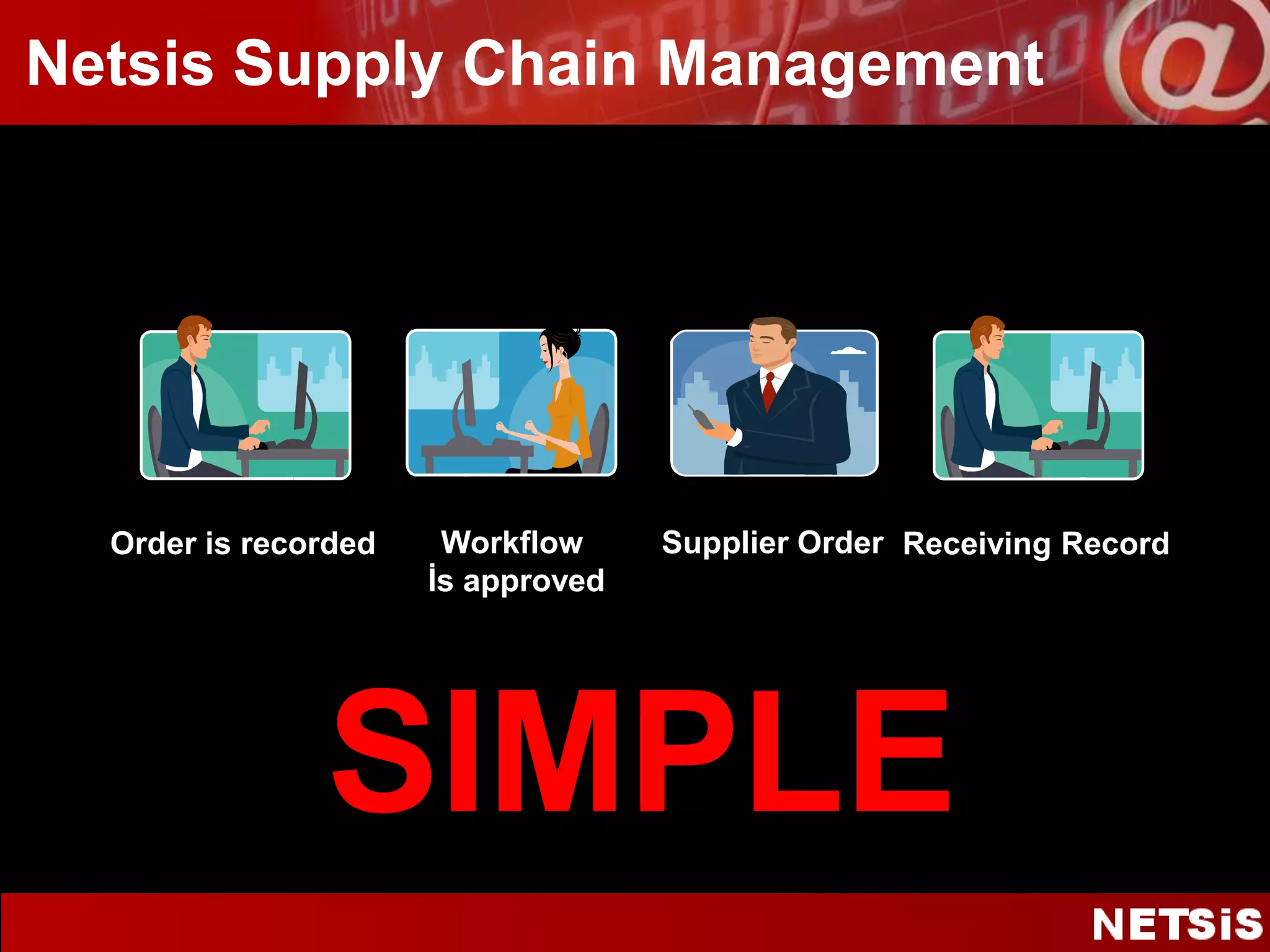 Netsis Supply Chain Management

Order is recorded

Workflow İs approved

Supplier Order

Receiving Record

SIMPLE

NETSiS